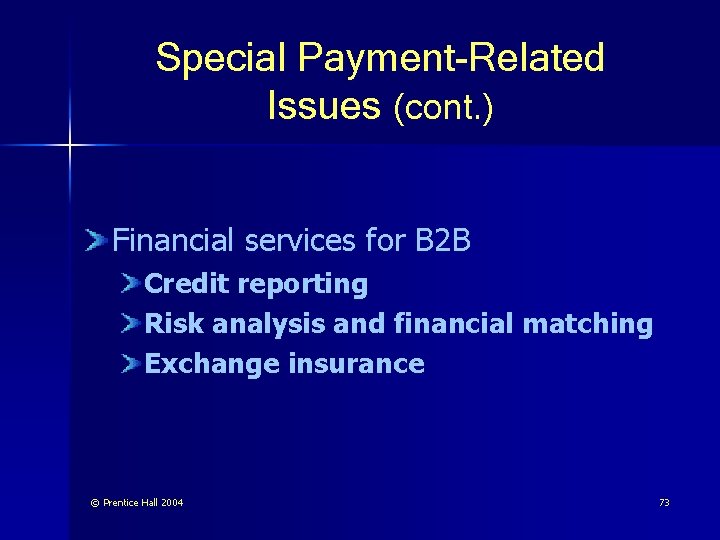 Special Payment-Related Issues (cont.)

Financial services for B2B
Credit reporting
Risk analysis and financial matching
Exchange insurance

© Prentice Hall 2004

73